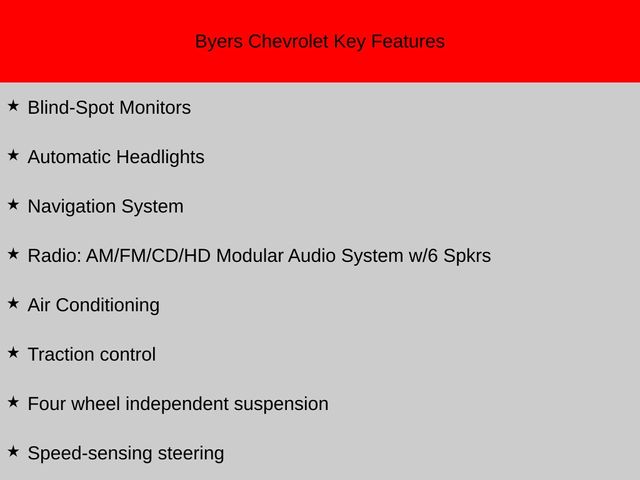 Byers Chevrolet Key Features

★ Blind-Spot Monitors

★ Automatic Headlights

★ Navigation System

★ Radio: AM/FM/CD/HD Modular Audio System w/6 Spkrs

★ Air Conditioning

★ Traction control

★ Four wheel independent suspension

★ Speed-sensing steering